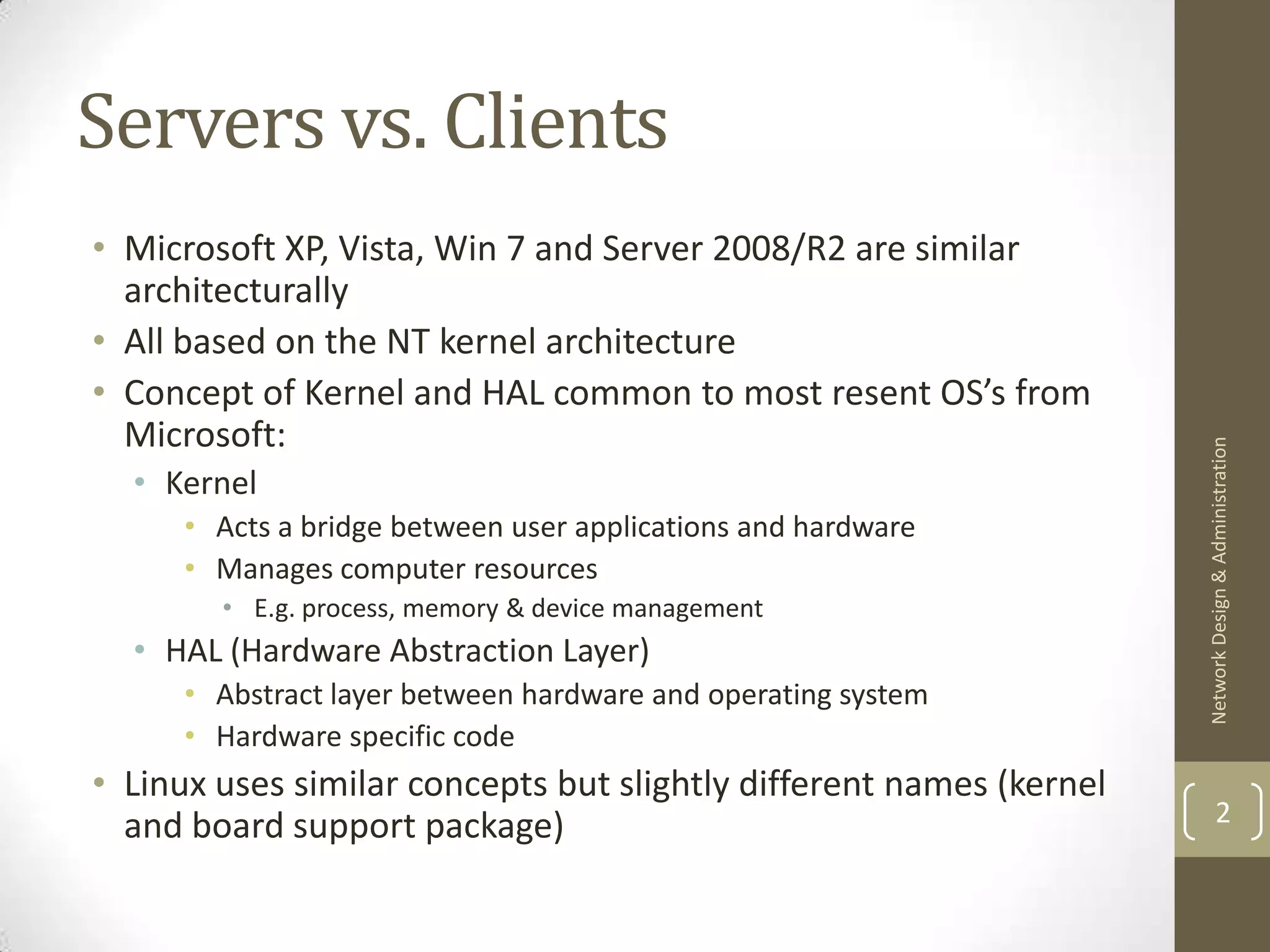 Servers vs. Clients

• Microsoft XP, Vista, Win 7 and Server 2008/R2 are similar architecturally
• All based on the NT kernel architecture
• Concept of Kernel and HAL common to most resent OS's from Microsoft:
  • Kernel
    • Acts a bridge between user applications and hardware
    • Manages computer resources
      • E.g. process, memory & device management
  • HAL (Hardware Abstraction Layer)
    • Abstract layer between hardware and operating system
    • Hardware specific code
• Linux uses similar concepts but slightly different names (kernel and board support package)

Network Design & Administration

2